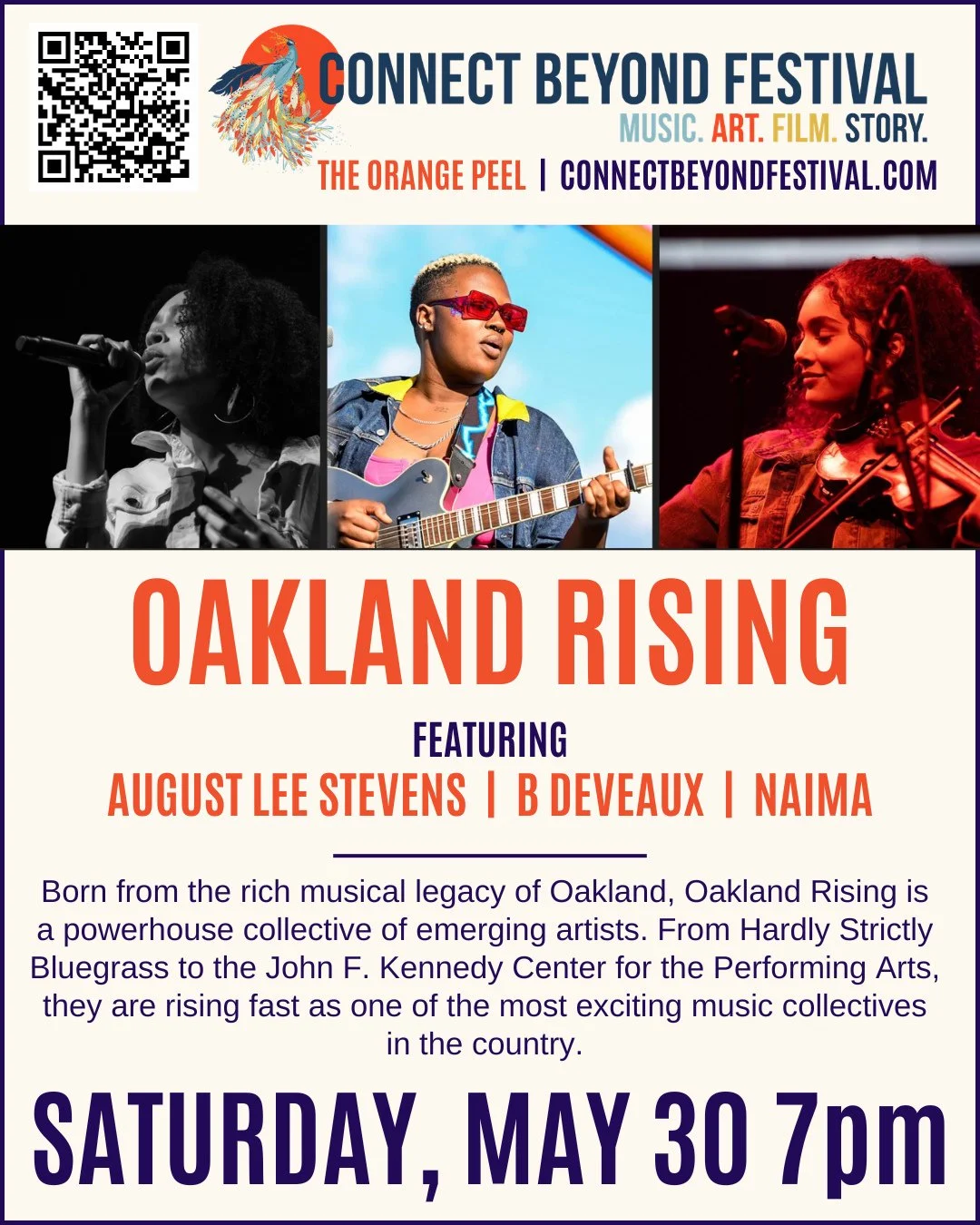 CONNECT BEYOND FESTIVAL
MUSIC. ART. FILM. STORY.
THE ORANGE PEEL | CONNECTBEYONDFESTIVAL.COM

OAKLAND RISING

FEATURING
AUGUST LEE STEVENS | B DEVEAUX | NAIMA

Born from the rich musical legacy of Oakland, Oakland Rising is a powerhouse collective of emerging artists. From Hardly Strictly Bluegrass to the John F. Kennedy Center for the Performing Arts, they are rising fast as one of the most exciting music collectives in the country.

SATURDAY, MAY 30 7pm